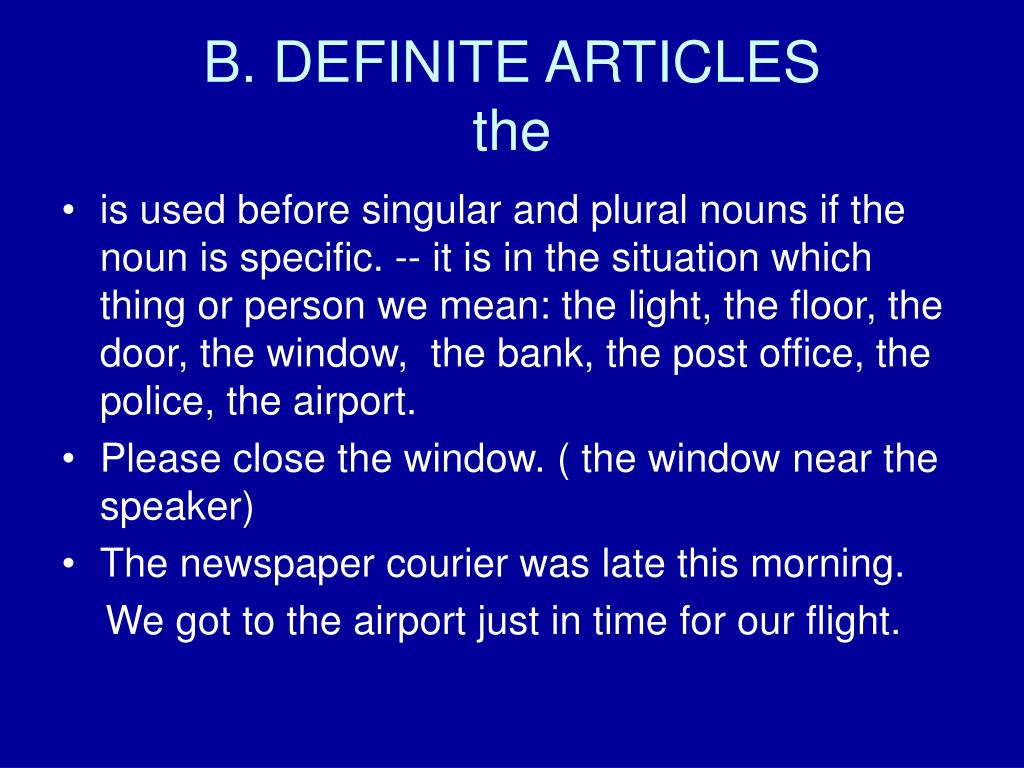 B. DEFINITE ARTICLES
the

• is used before singular and plural nouns if the noun is specific. -- it is in the situation which thing or person we mean: the light, the floor, the door, the window, the bank, the post office, the police, the airport.
• Please close the window. ( the window near the speaker)
• The newspaper courier was late this morning.
We got to the airport just in time for our flight.